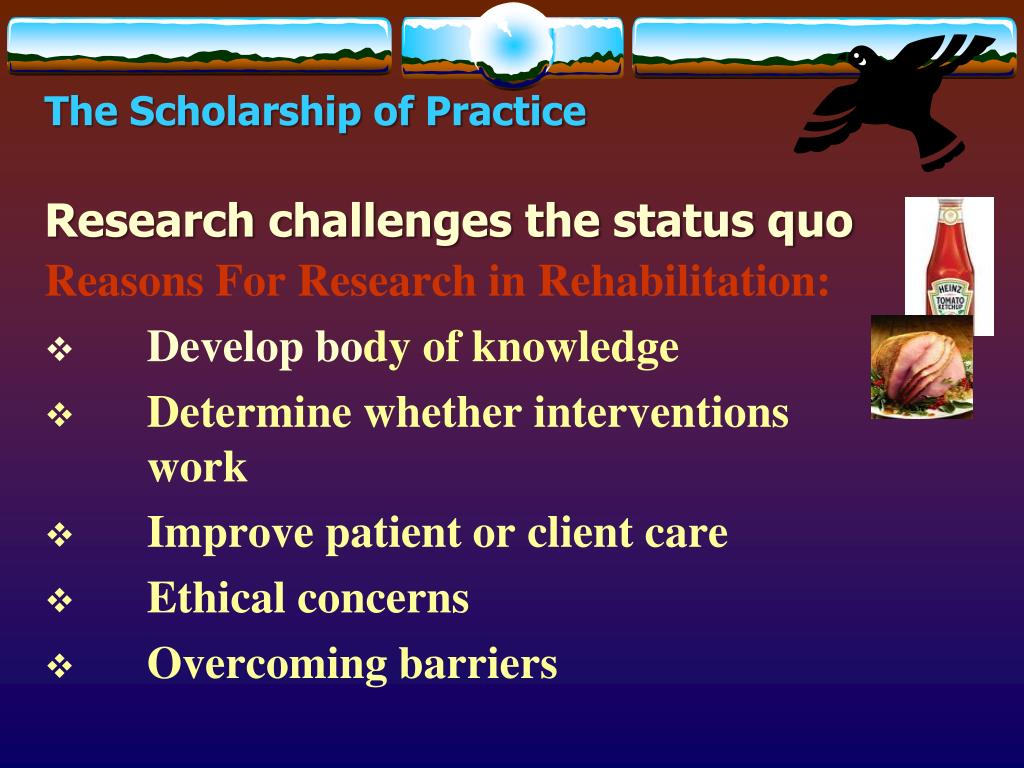 The Scholarship of Practice

Research challenges the status quo

Reasons For Research in Rehabilitation:

❖ Develop body of knowledge

❖ Determine whether interventions work

❖ Improve patient or client care

❖ Ethical concerns

❖ Overcoming barriers

HEINZ TOMATO KETCHUP